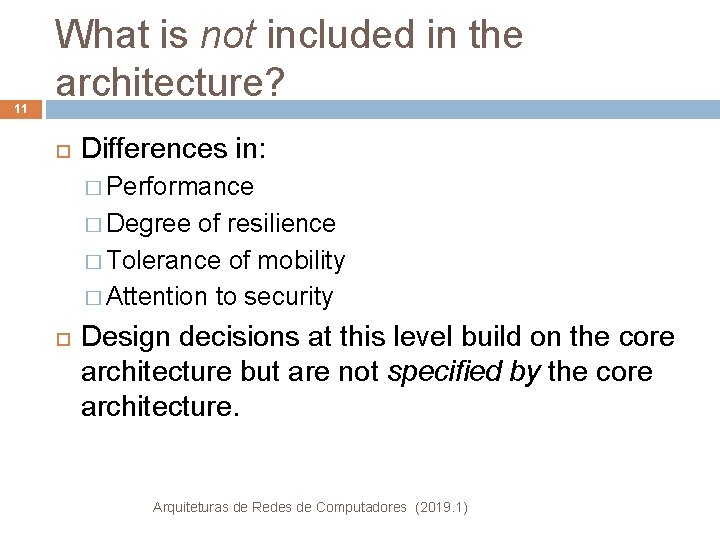 What is not included in the architecture?

11

Differences in:
Performance
Degree of resilience
Tolerance of mobility
Attention to security

Design decisions at this level build on the core architecture but are not specified by the core architecture.

Arquiteturas de Redes de Computadores (2019.1)